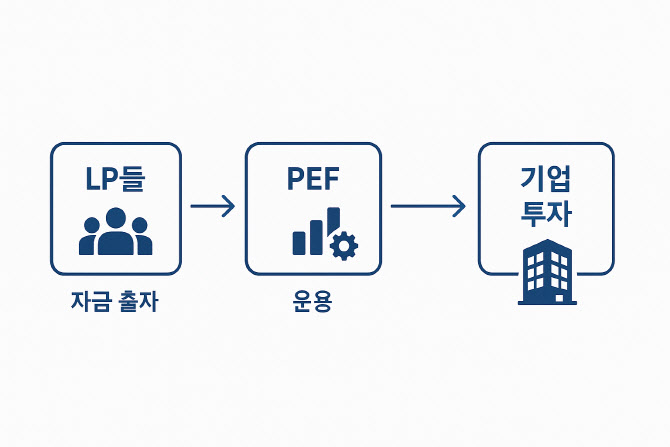 LP들

자금 출자

PEF

운용

기업
투자